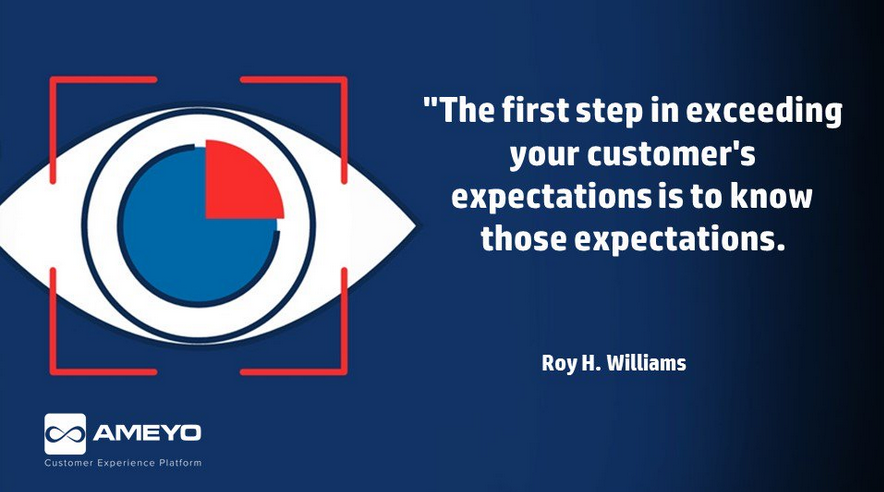 "The first step in exceeding your customer's expectations is to know those expectations.

Roy H. Williams

AMEYO
Customer Experience Platform